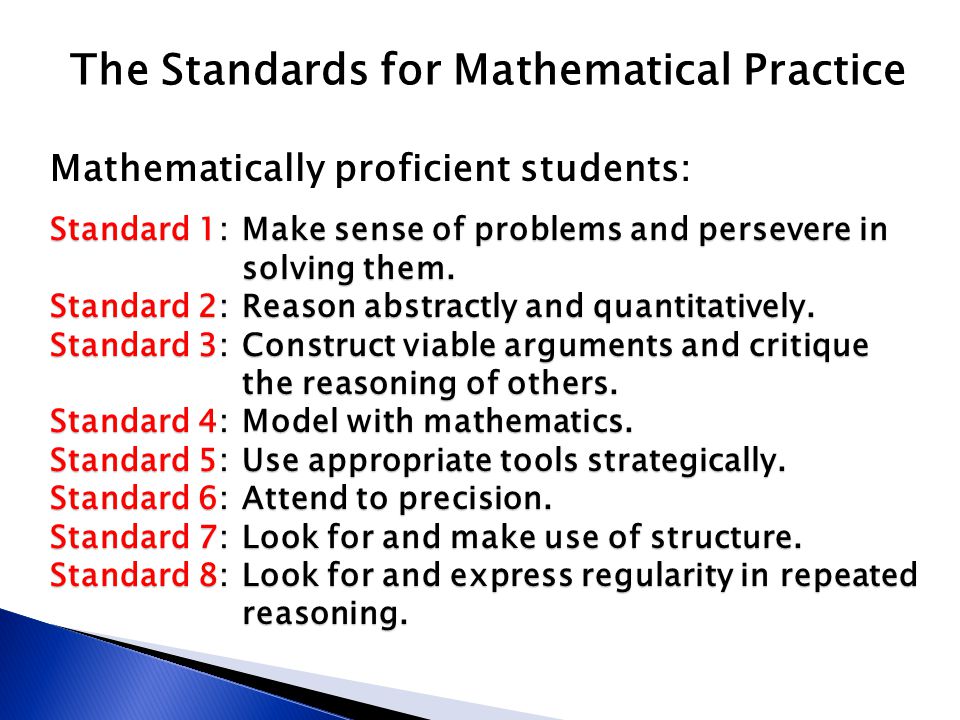 The Standards for Mathematical Practice

Mathematically proficient students:

Standard 1: Make sense of problems and persevere in solving them.
Standard 2: Reason abstractly and quantitatively.
Standard 3: Construct viable arguments and critique the reasoning of others.
Standard 4: Model with mathematics.
Standard 5: Use appropriate tools strategically.
Standard 6: Attend to precision.
Standard 7: Look for and make use of structure.
Standard 8: Look for and express regularity in repeated reasoning.